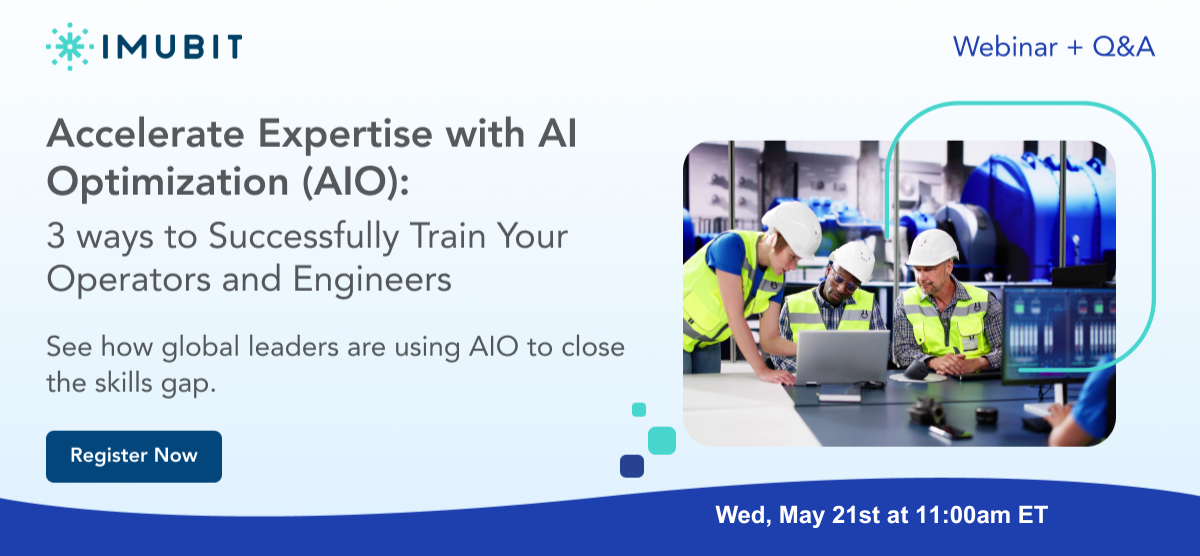 IMUBIT

Webinar + Q&A

Accelerate Expertise with AI Optimization (AIO):

3 ways to Successfully Train Your Operators and Engineers

See how global leaders are using AIO to close the skills gap.

Register Now

Wed, May 21st at 11:00am ET